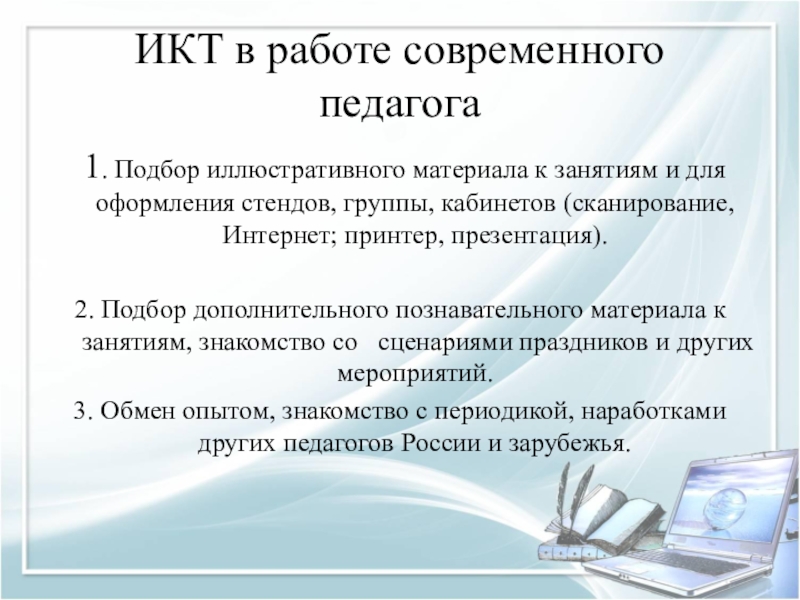 ИКТ в работе современного педагога

1. Подбор иллюстративного материала к занятиям и для оформления стендов, группы, кабинетов (сканирование, Интернет; принтер, презентация).

2. Подбор дополнительного познавательного материала к занятиям, знакомство со сценариями праздников и других мероприятий.

3. Обмен опытом, знакомство с периодикой, наработками других педагогов России и зарубежья.